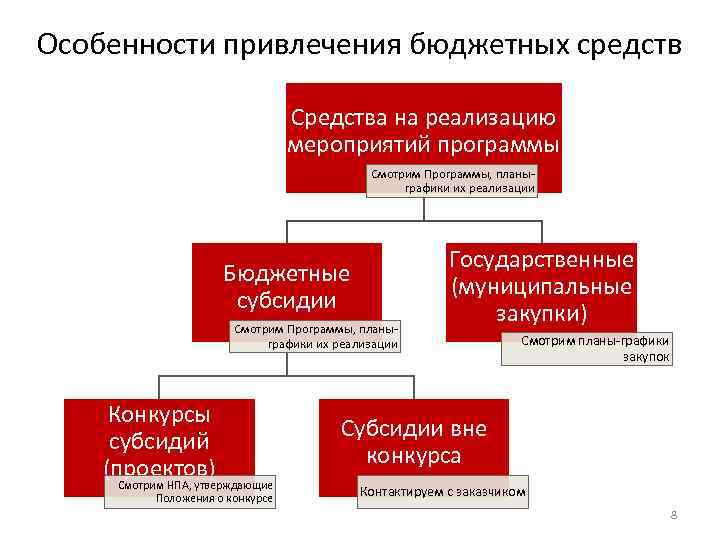 Особенности привлечения бюджетных средств

Средства на реализацию мероприятий программы

Смотрим Программы, планы-графики их реализации

Бюджетные субсидии

Смотрим Программы, планы-графики их реализации

Государственные (муниципальные закупки)

Смотрим планы-графики закупок

Конкурсы субсидий (проектов)

Смотрим НПА, утверждающие Положения о конкурсе

Субсидии вне конкурса

Контактируем с заказчиком

8